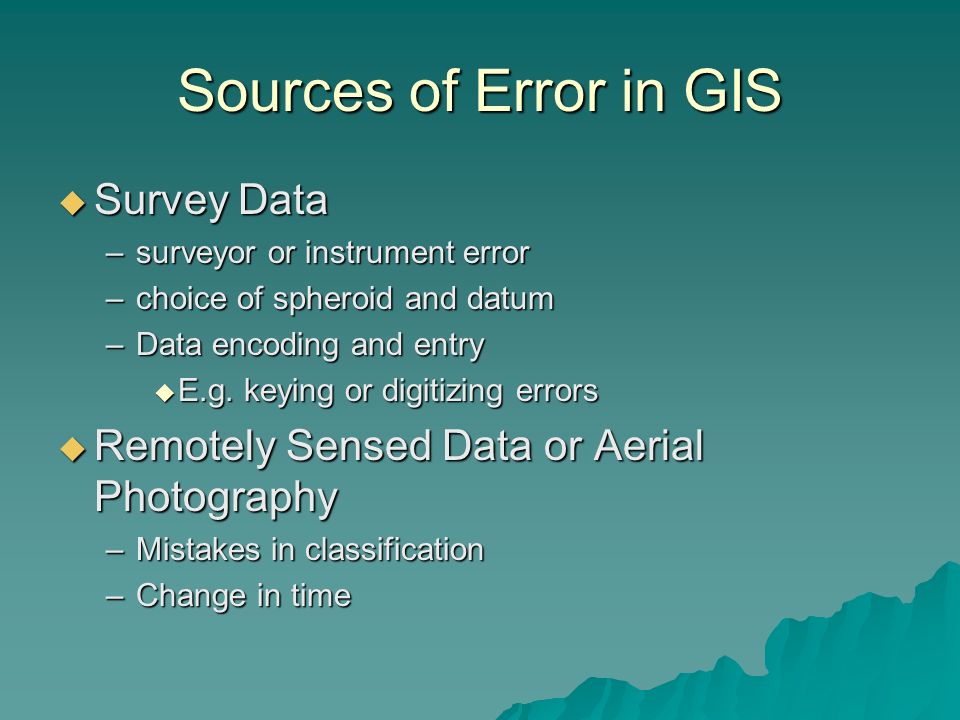 Sources of Error in GIS

◆ Survey Data
– surveyor or instrument error
– choice of spheroid and datum
– Data encoding and entry
◆ E.g. keying or digitizing errors

◆ Remotely Sensed Data or Aerial Photography
– Mistakes in classification
– Change in time